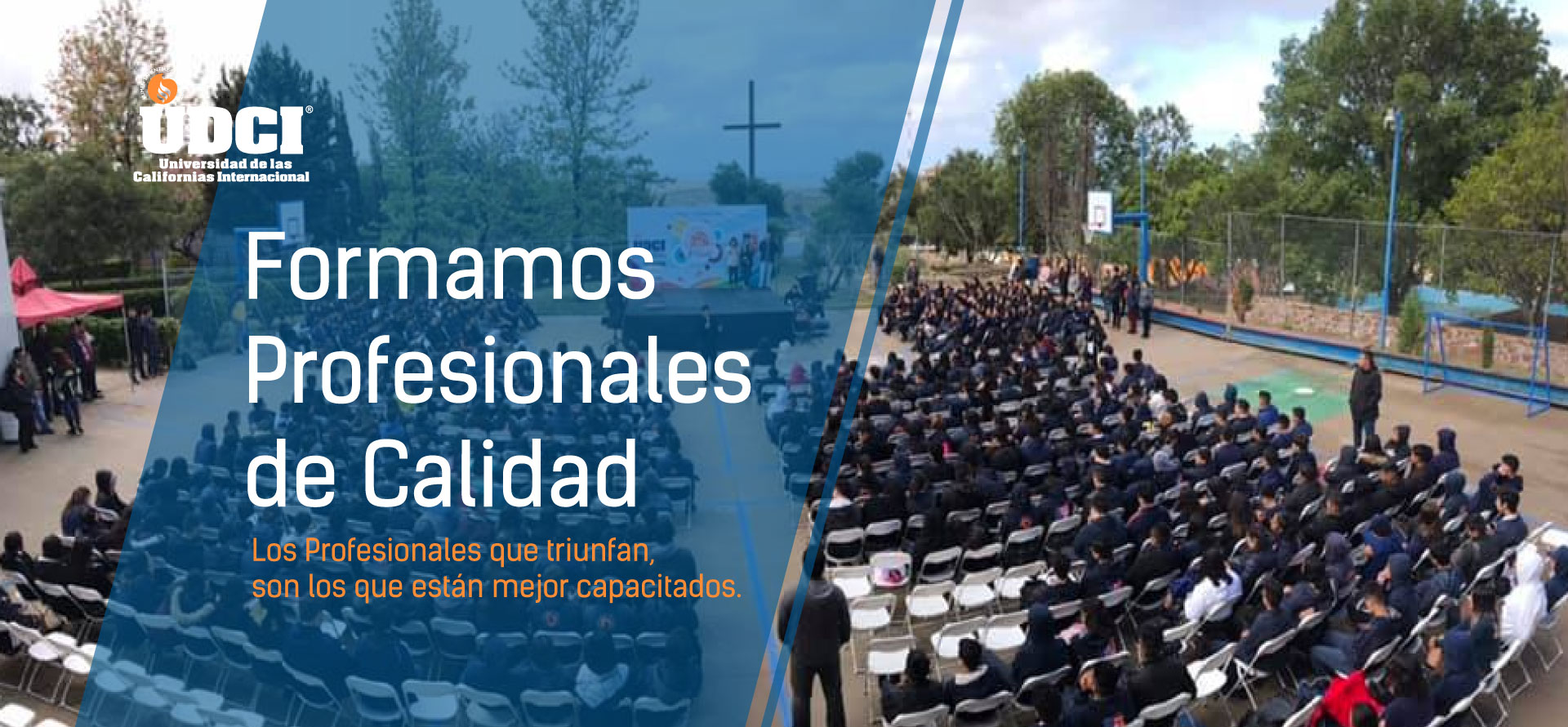 UDCI®
Universidad de las Californias Internacional

Formamos Profesionales de Calidad

Los Profesionales que triunfan, son los que están mejor capacitados.